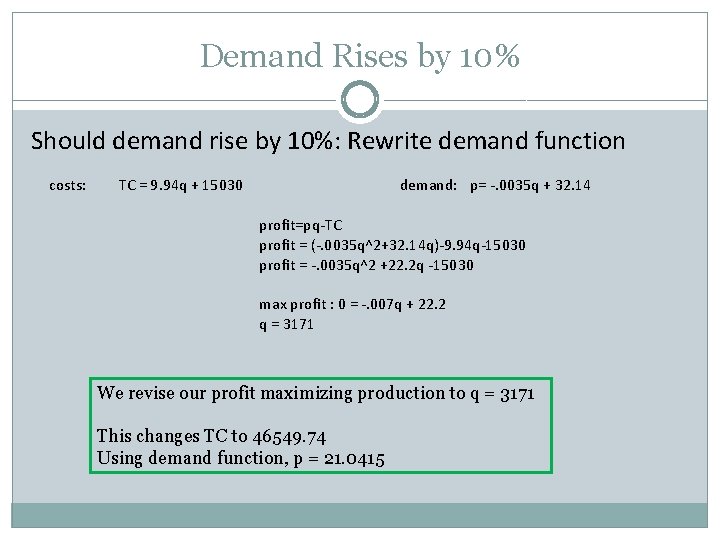 Demand Rises by 10%

Should demand rise by 10%: Rewrite demand function

costs: TC = 9.94q + 15030

demand: p= -.0035q + 32.14

profit=pq-TC
profit = (-.0035q^2+32.14q)-9.94q-15030
profit = -.0035q^2 +22.2q -15030

max profit : 0 = -.007q + 22.2
q = 3171

We revise our profit maximizing production to q = 3171

This changes TC to 46549.74
Using demand function, p = 21.0415